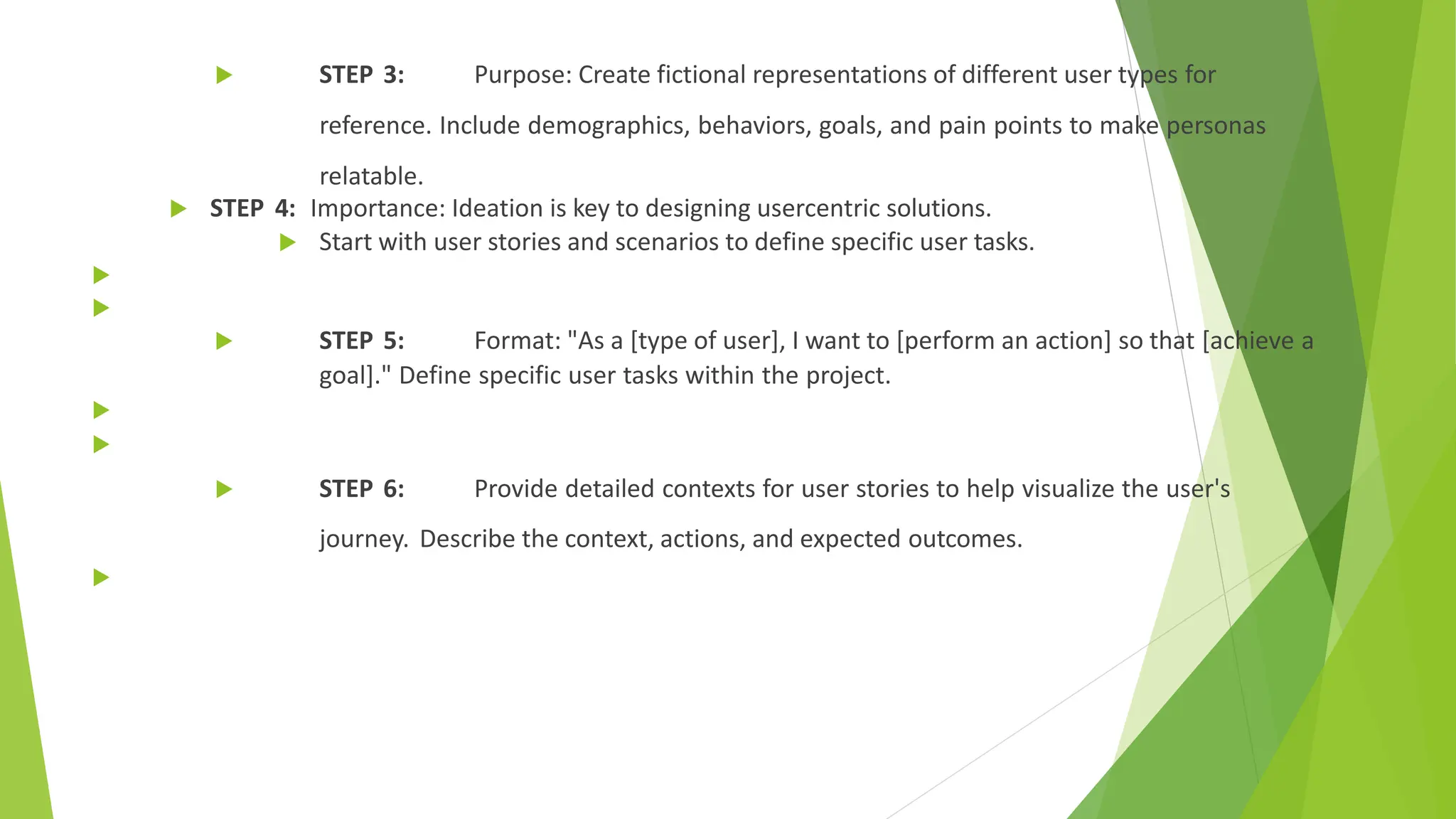 STEP 3: Purpose: Create fictional representations of different user types for reference. Include demographics, behaviors, goals, and pain points to make personas relatable.

STEP 4: Importance: Ideation is key to designing usercentric solutions.

Start with user stories and scenarios to define specific user tasks.

STEP 5: Format: "As a [type of user], I want to [perform an action] so that [achieve a goal]." Define specific user tasks within the project.

STEP 6: Provide detailed contexts for user stories to help visualize the user's journey. Describe the context, actions, and expected outcomes.